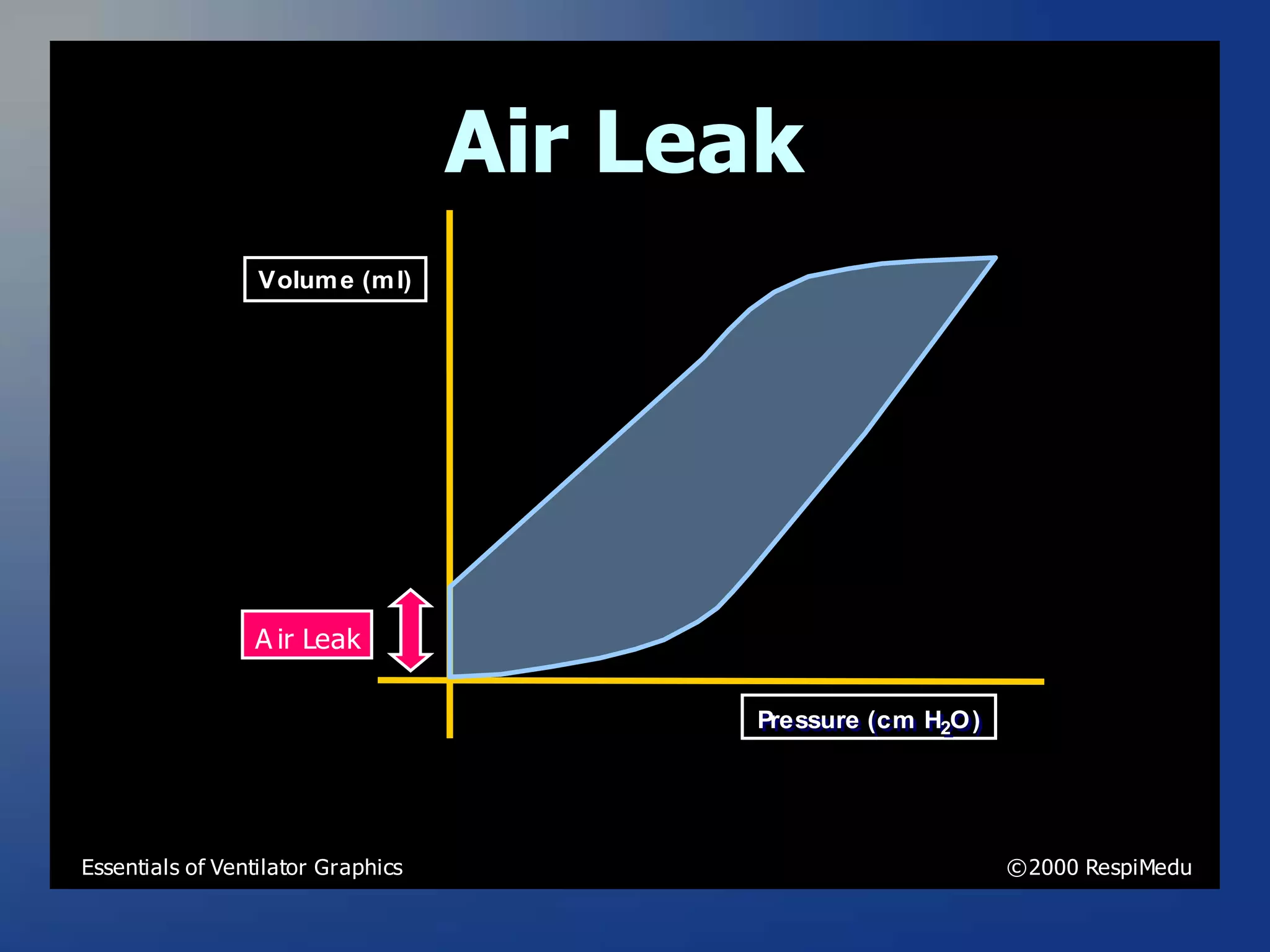 Air Leak

Volume (ml)

Air Leak

Pressure (cm $H_2O$)

Essentials of Ventilator Graphics

©2000 RespiMedu